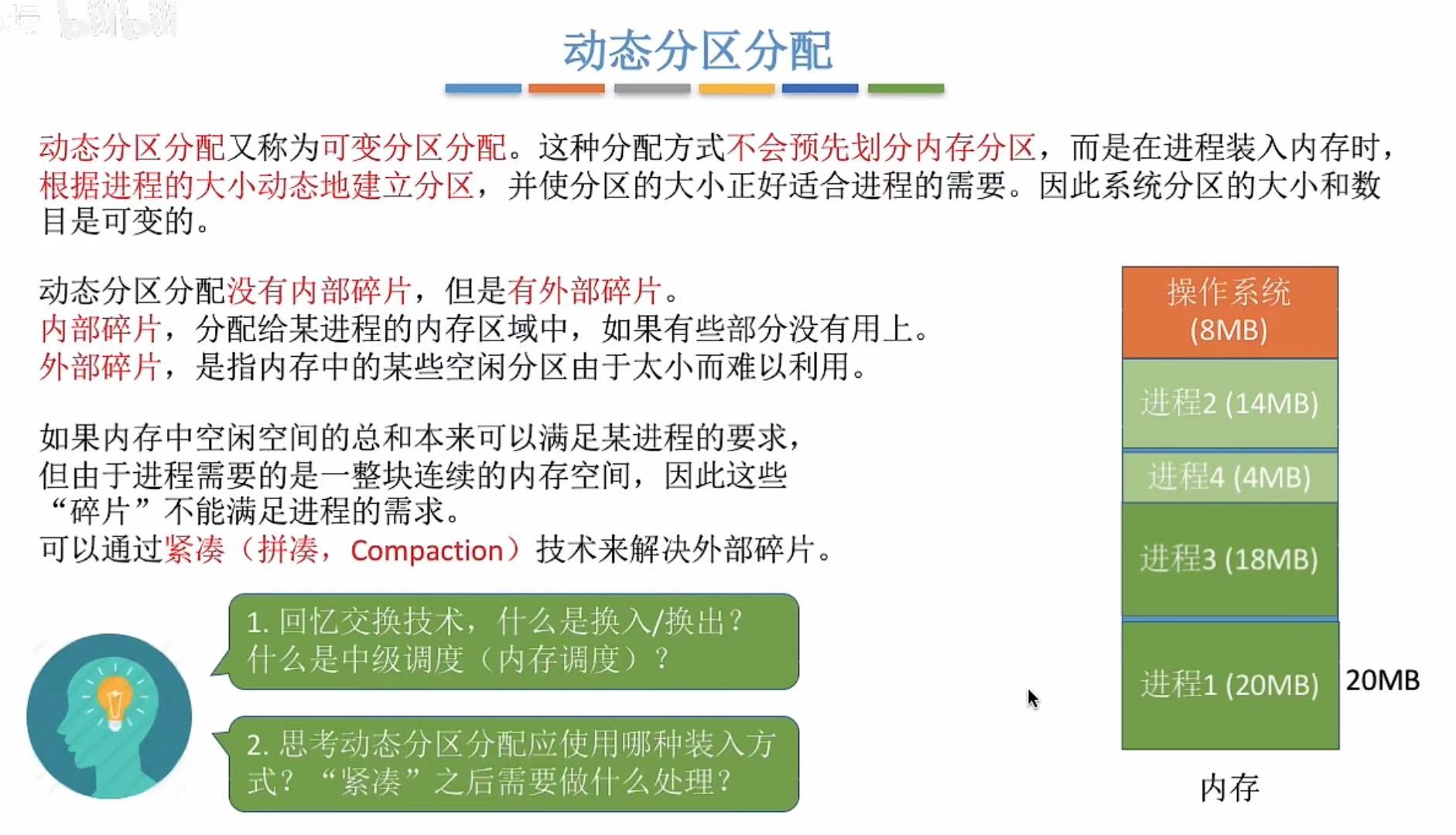 动态分区分配

动态分区分配又称为可变分区分配。这种分配方式不会预先划分内存分区，而是在进程装入内存时，根据进程的大小动态地建立分区，并使分区的大小正好适合进程的需要。因此系统分区的大小和数目是可变的。

动态分区分配没有内部碎片，但是有外部碎片。
内部碎片，分配给某进程的内存区域中，如果有些部分没有用上。
外部碎片，是指内存中的某些空闲分区由于太小而难以利用。

如果内存中空闲空间的总和本来可以满足某进程的要求，但由于进程需要的是一整块连续的内存空间，因此这些“碎片”不能满足进程的需求。
可以通过紧凑（拼凑，Compaction）技术来解决外部碎片。

1. 回忆交换技术，什么是换入/换出？什么是中级调度（内存调度）？

2. 思考动态分区分配应使用哪种装入方式？“紧凑”之后需要做什么处理？

操作系统 (8MB)
进程2 (14MB)
进程4 (4MB)
进程3 (18MB)
进程1 (20MB)
20MB
内存